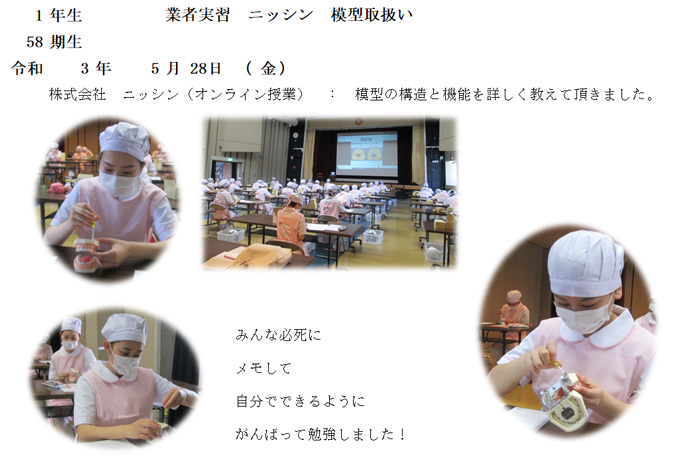 1 年生　　　　業者実習　ニッシン　模型取扱い

58 期生

令和　3 年　5 月 28日　（ 金）

株式会社　ニッシン（オンライン授業）　：　模型の構造と機能を詳しく教えて頂きました。

みんな必死に

メモして

自分でできるように

がんばって勉強しました！